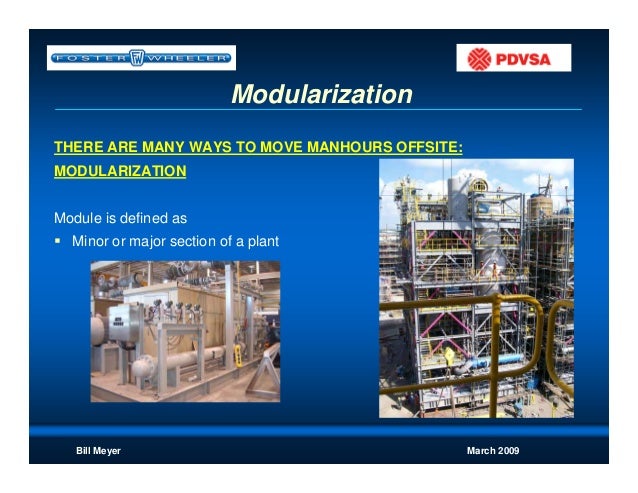 FOSTER FW WHEELER

PDVSA

Modularization

THERE ARE MANY WAYS TO MOVE MANHOURS OFFSITE:

MODULARIZATION

Module is defined as

▪ Minor or major section of a plant

Bill Meyer

March 2009